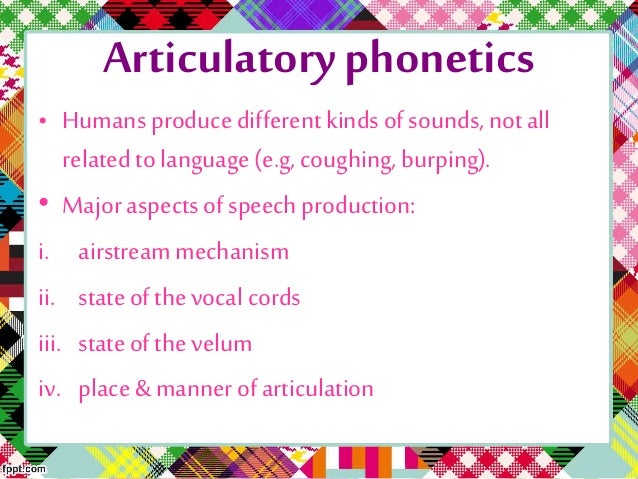 Articulatory phonetics

• Humans produce different kinds of sounds, not all related to language (e.g, coughing, burping).

• Major aspects of speech production:

i. airstream mechanism

ii. state of the vocal cords

iii. state of the velum

iv. place & manner of articulation

fppt.com